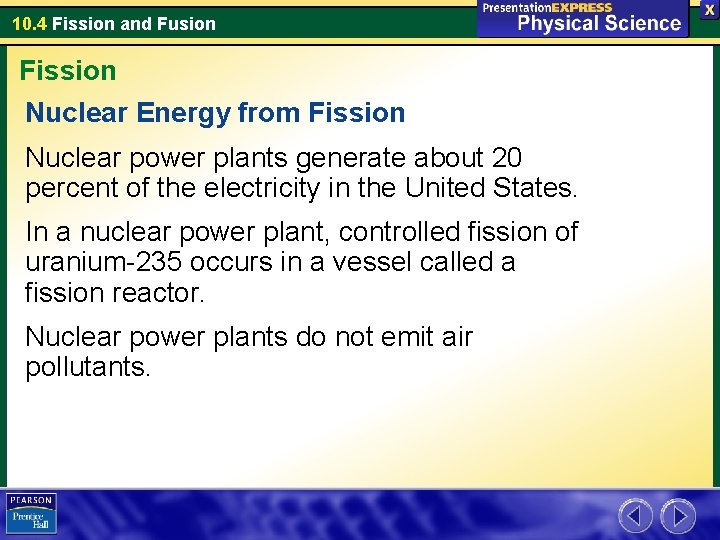 10.4 Fission and Fusion

PresentationEXPRESS
Physical Science

X

Fission

Nuclear Energy from Fission

Nuclear power plants generate about 20 percent of the electricity in the United States.

In a nuclear power plant, controlled fission of uranium-235 occurs in a vessel called a fission reactor.

Nuclear power plants do not emit air pollutants.

PEARSON
Prentice Hall